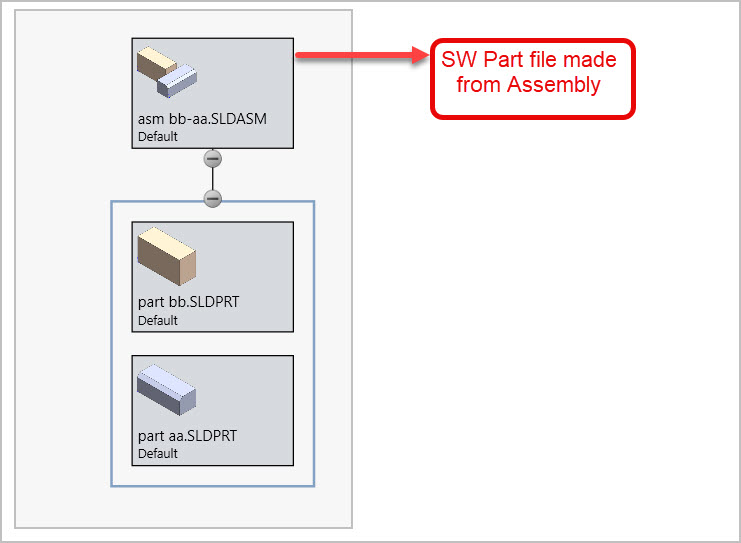 asm bb-aa.SLDASM
Default

SW Part file made from Assembly

part bb.SLDPRT
Default

part aa.SLDPRT
Default